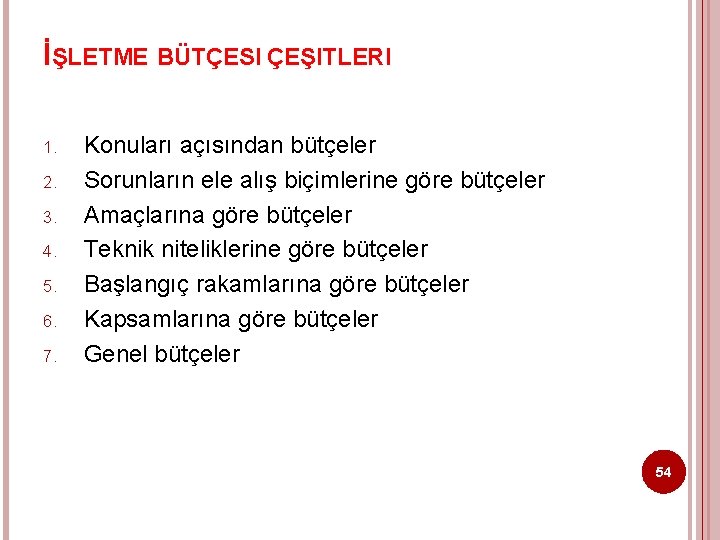 İŞLETME BÜTÇESI ÇEŞITLERI

1. Konuları açısından bütçeler
2. Sorunların ele alış biçimlerine göre bütçeler
3. Amaçlarına göre bütçeler
4. Teknik niteliklerine göre bütçeler
5. Başlangıç rakamlarına göre bütçeler
6. Kapsamlarına göre bütçeler
7. Genel bütçeler

54